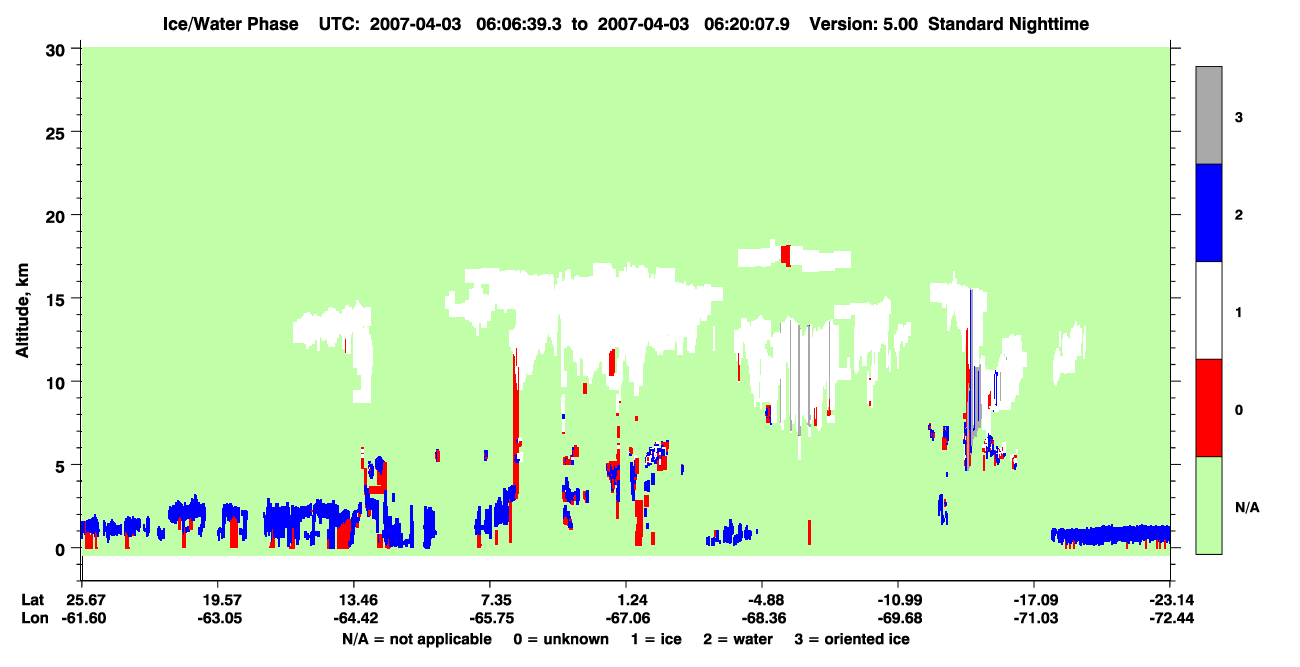 Ice/Water Phase UTC: 2007-04-03 06:06:39.3 to 2007-04-03 06:20:07.9 Version: 5.00 Standard Nighttime

Altitude, km

30
25
20
15
10
5
0

3
2
1
0
N/A

Lat 25.67 19.57 13.46 7.35 1.24 -4.88 -10.99 -17.09 -23.14
Lon -61.60 -63.05 -64.42 -65.75 -67.06 -68.36 -69.68 -71.03 -72.44

N/A = not applicable 0 = unknown 1 = ice 2 = water 3 = oriented ice